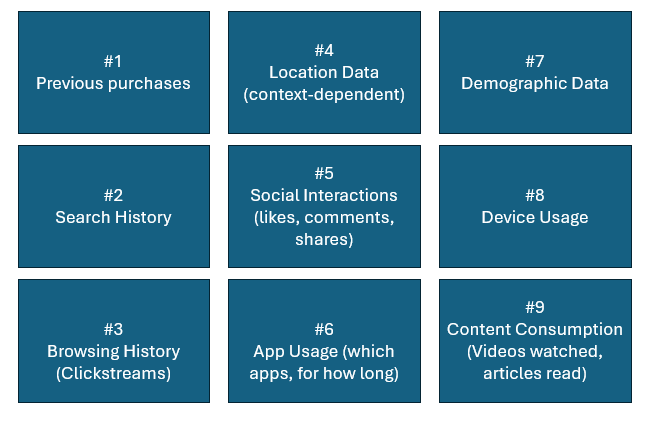 #1
Previous purchases

#2
Search History

#3
Browsing History (Clickstreams)

#4
Location Data (context-dependent)

#5
Social Interactions (likes, comments, shares)

#6
App Usage (which apps, for how long)

#7
Demographic Data

#8
Device Usage

#9
Content Consumption (Videos watched, articles read)